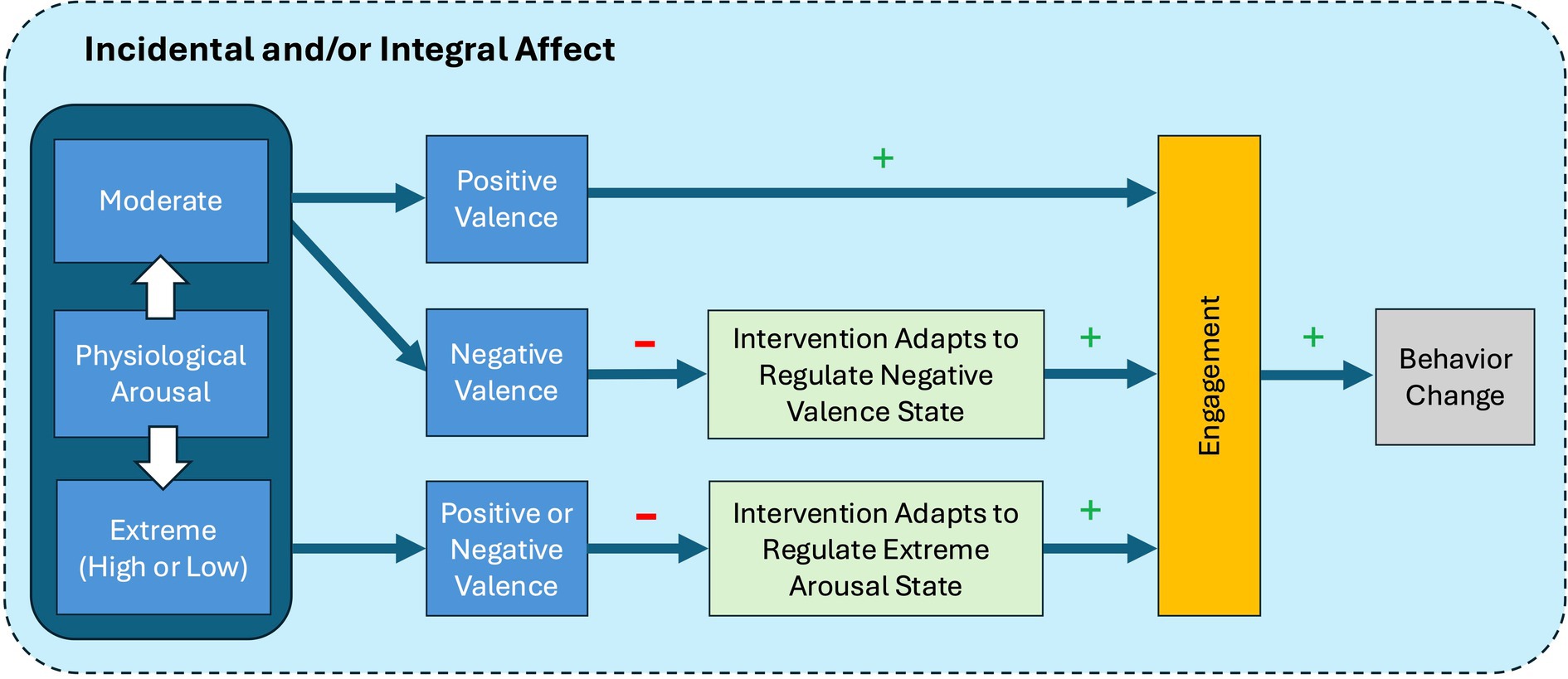 Incidental and/or Integral Affect

Moderate

Physiological Arousal

Extreme (High or Low)

Positive Valence

+

Negative Valence

−

Intervention Adapts to Regulate Negative Valence State

+

Positive or Negative Valence

−

Intervention Adapts to Regulate Extreme Arousal State

+

Engagement

+

Behavior Change